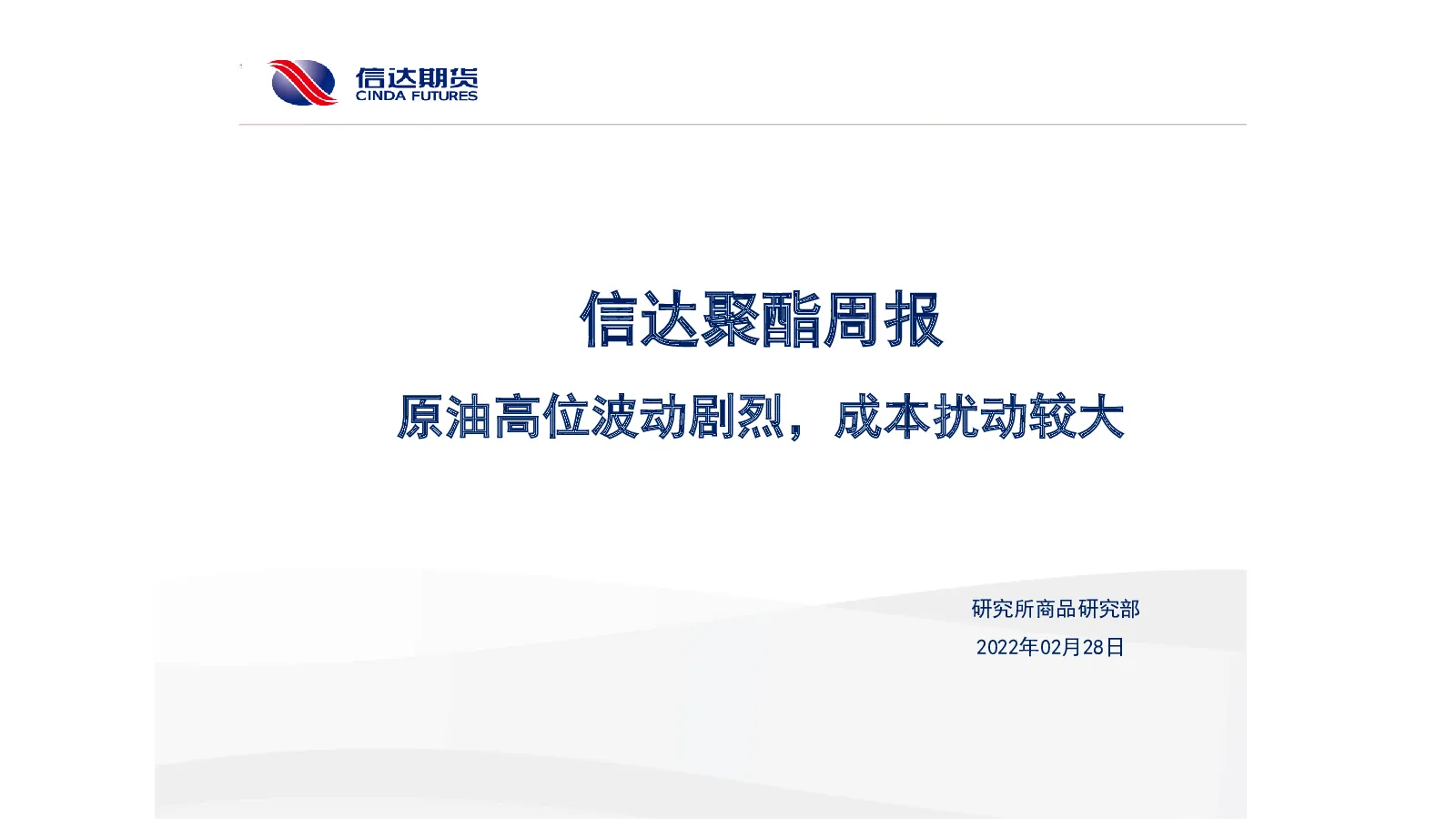 信达期货
CINDA FUTURES

信达聚酯周报

原油高位波动剧烈，成本扰动较大

研究所商品研究部

2022年02月28日